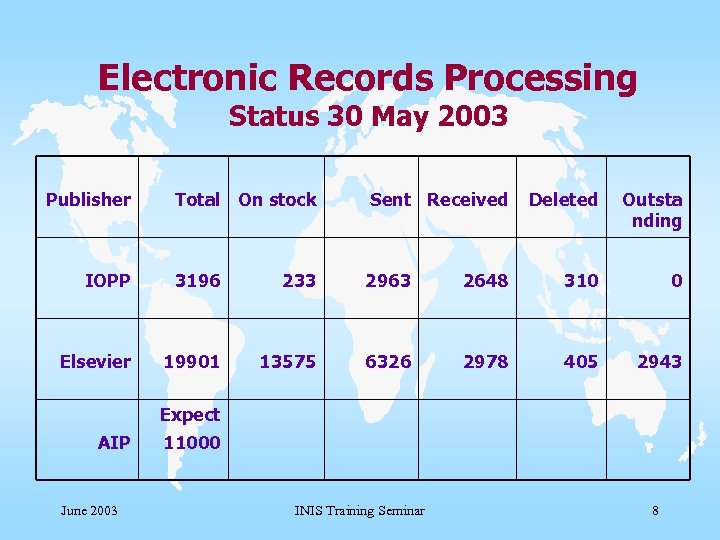 Electronic Records Processing
Status 30 May 2003

| Publisher | Total | On stock | Sent | Received | Deleted | Outstanding |
|---|---|---|---|---|---|---|
| IOPP | 3196 | 233 | 2963 | 2648 | 310 | 0 |
| Elsevier | 19901 | 13575 | 6326 | 2978 | 405 | 2943 |
| AIP | Expect 11000 | | | | | |

June 2003

INIS Training Seminar

8